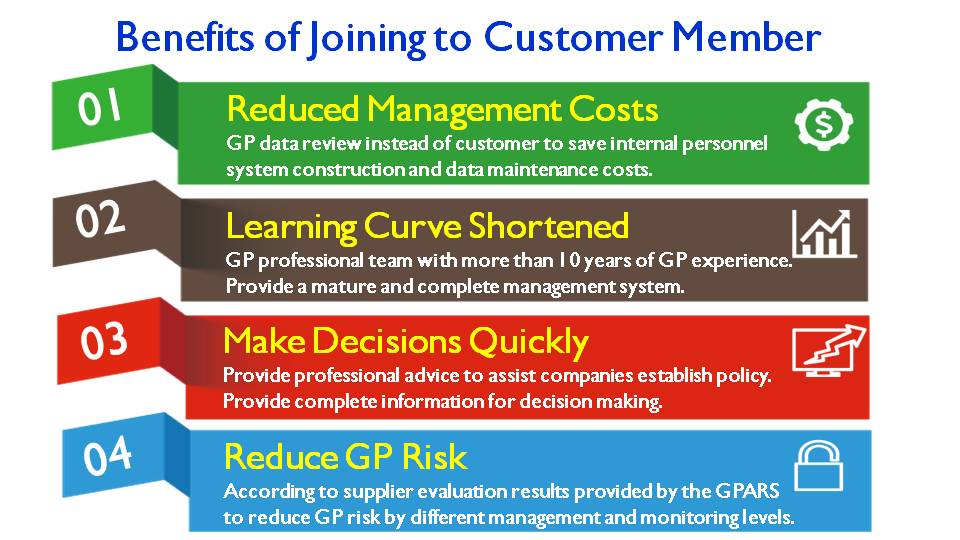 Benefits of Joining to Customer Member

01

Reduced Management Costs

GP data review instead of customer to save internal personnel system construction and data maintenance costs.

02

Learning Curve Shortened

GP professional team with more than 10 years of GP experience. Provide a mature and complete management system.

03

Make Decisions Quickly

Provide professional advice to assist companies establish policy. Provide complete information for decision making.

04

Reduce GP Risk

According to supplier evaluation results provided by the GPARS to reduce GP risk by different management and monitoring levels.